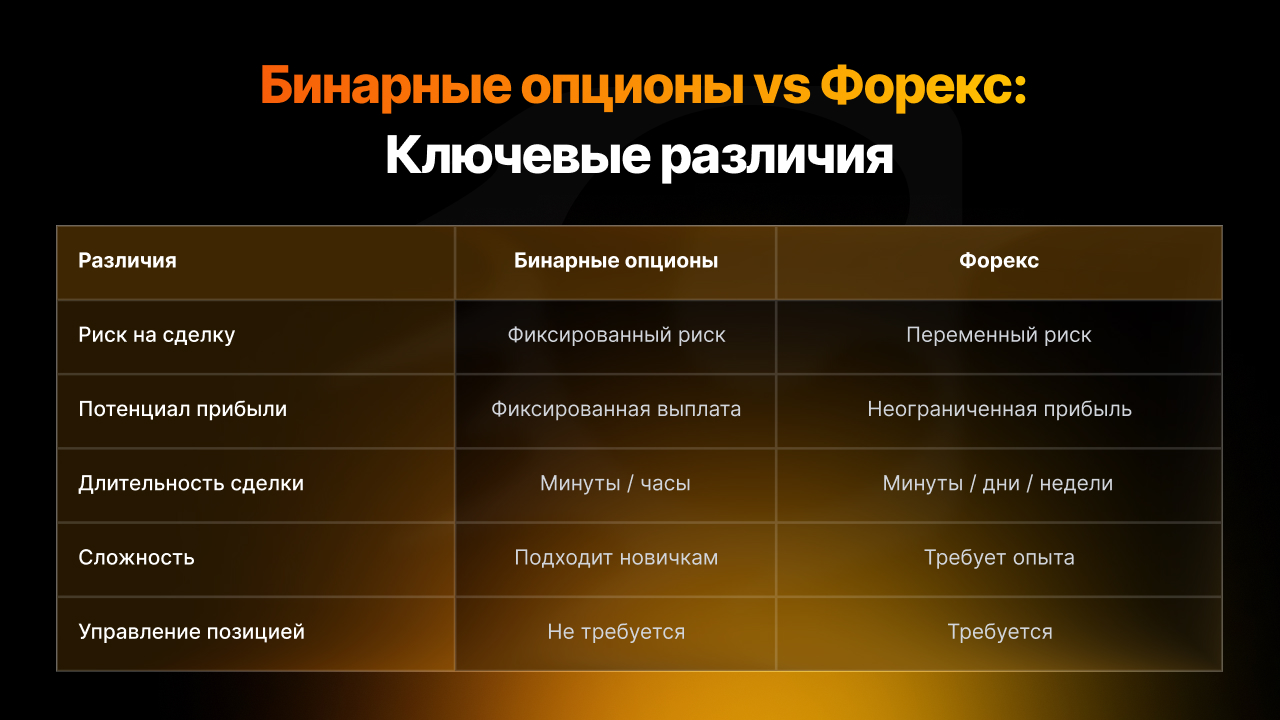 Бинарные опционы vs Форекс:
Ключевые различия

| Различия | Бинарные опционы | Форекс |
|---|---|---|
| Риск на сделку | Фиксированный риск | Переменный риск |
| Потенциал прибыли | Фиксированная выплата | Неограниченная прибыль |
| Длительность сделки | Минуты / часы | Минуты / дни / недели |
| Сложность | Подходит новичкам | Требует опыта |
| Управление позицией | Не требуется | Требуется |